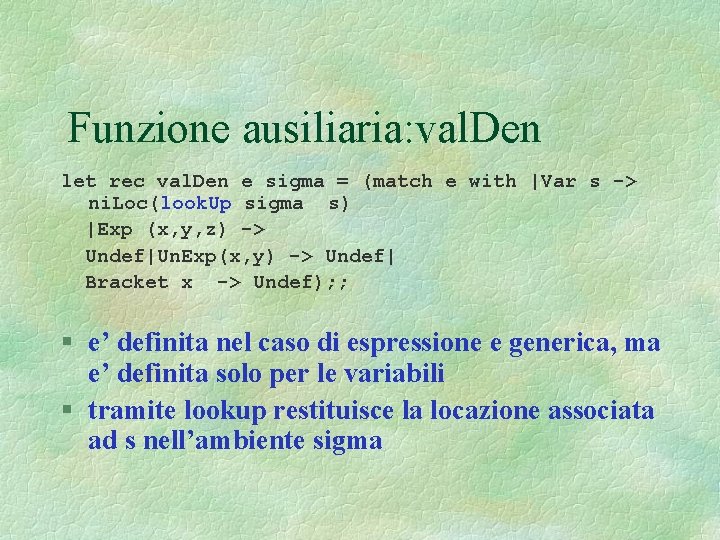 Funzione ausiliaria:valDen

let rec valDen e sigma = (match e with |Var s -> niLoc(lookUp sigma  s)
|Exp (x,y,z) ->
Undef|UnExp(x,y) -> Undef|
Bracket x  -> Undef);;

§ e’ definita nel caso di espressione e generica, ma e’ definita solo per le variabili
§ tramite lookup restituisce la locazione associata ad s nell’ambiente sigma